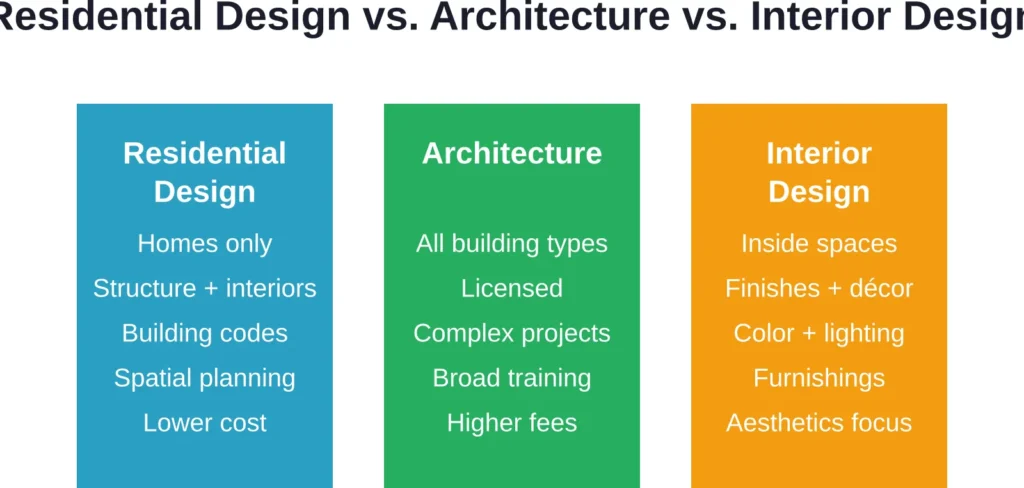 Residential Design vs. Architecture vs. Interior Design

Residential Design
Homes only
Structure + interiors
Building codes
Spatial planning
Lower cost

Architecture
All building types
Licensed
Complex projects
Broad training
Higher fees

Interior Design
Inside spaces
Finishes + décor
Color + lighting
Furnishings
Aesthetics focus